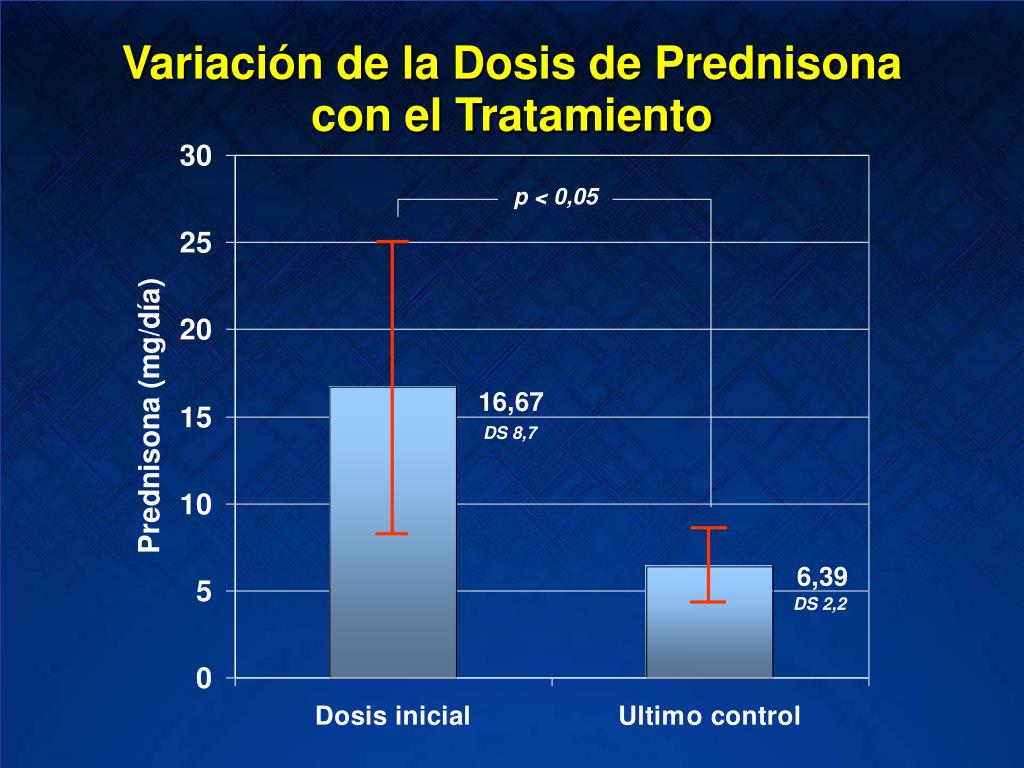 Variación de la Dosis de Prednisona con el Tratamiento

Prednisona (mg/día)

30
25
20
15
10
5
0

p < 0,05

16,67
DS 8,7

6,39
DS 2,2

Dosis inicial
Ultimo control